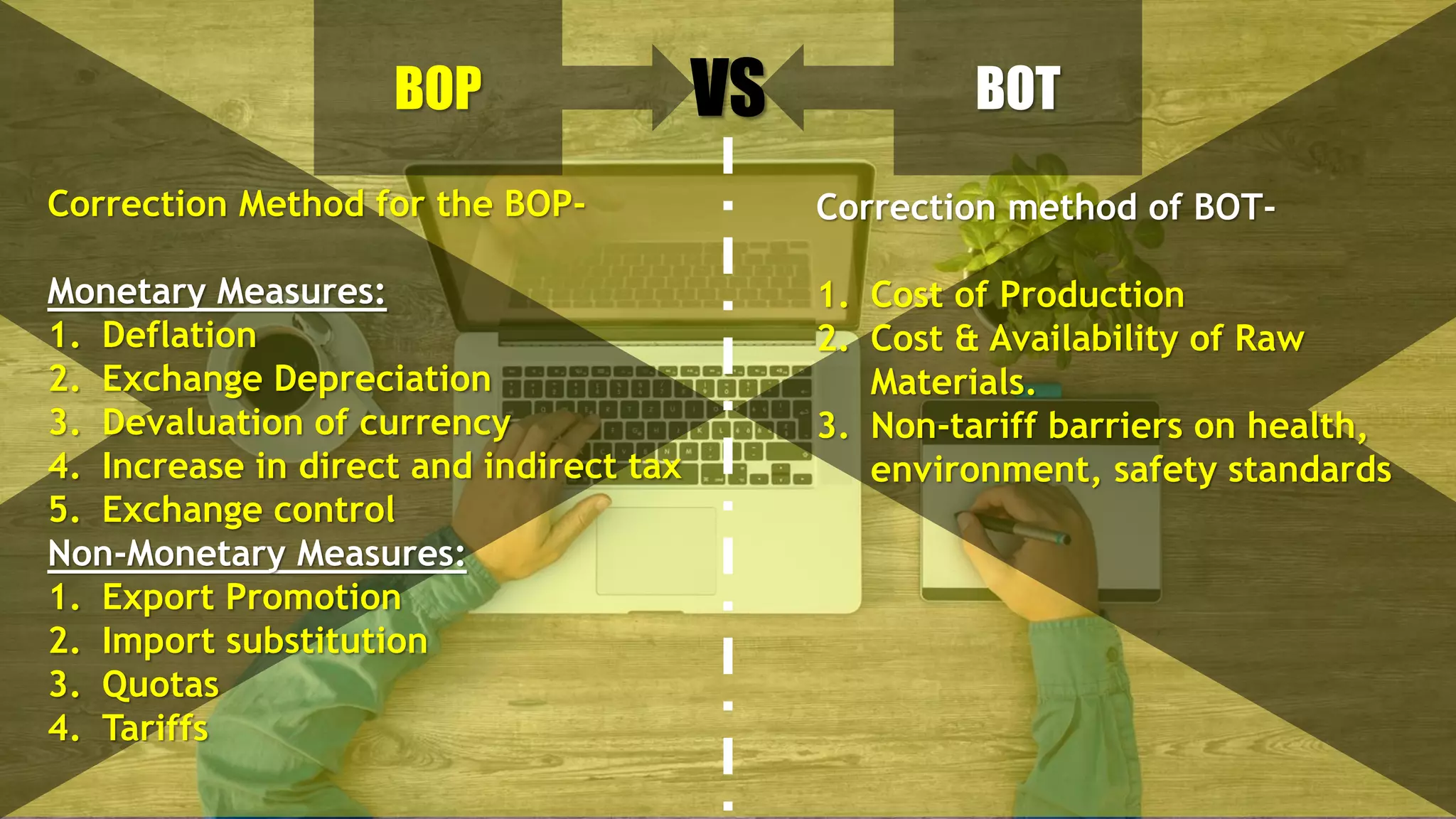 BOP VS BOT

Correction Method for the BOP-

Monetary Measures:
1. Deflation
2. Exchange Depreciation
3. Devaluation of currency
4. Increase in direct and indirect tax
5. Exchange control
Non-Monetary Measures:
1. Export Promotion
2. Import substitution
3. Quotas
4. Tariffs

Correction method of BOT-

1. Cost of Production
2. Cost & Availability of Raw Materials.
3. Non-tariff barriers on health, environment, safety standards